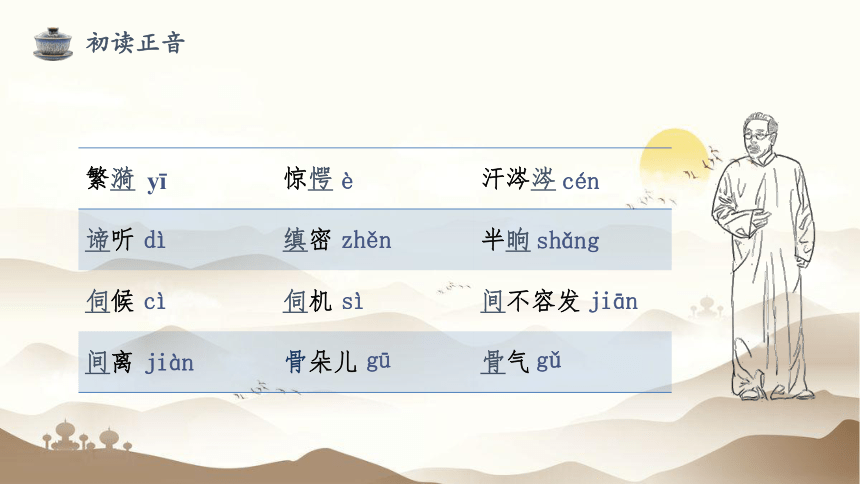 初读正音

| 繁漪 yī | 惊愕 è | 汗涔涔 cén |
|---|---|---|
| 谛听 dì | 缜密 zhěn | 半晌 shǎng |
| 伺候 cì | 伺机 sì | 间不容发 jiān |
| 间离 jiàn | 骨朵儿 gū | 骨气 gǔ |